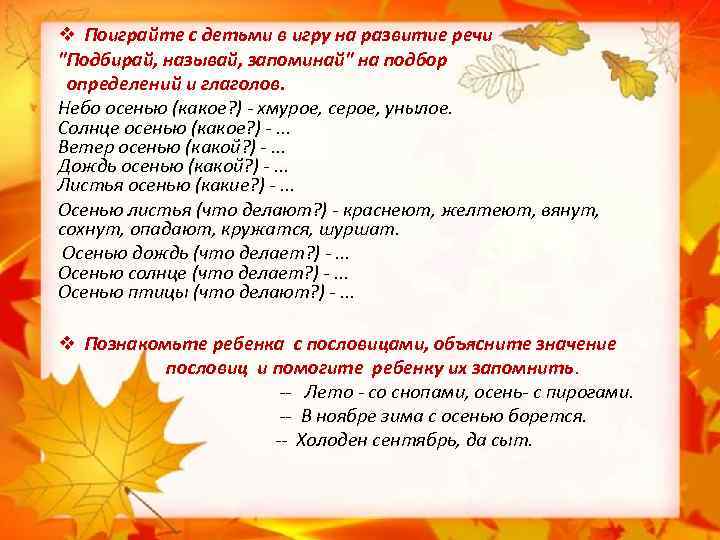 ❖ Поиграйте с детьми в игру на развитие речи "Подбирай, называй, запоминай" на подбор определений и глаголов.

Небо осенью (какое?) - хмурое, серое, унылое.
Солнце осенью (какое?) - ...
Ветер осенью (какой?) - ...
Дождь осенью (какой?) - ...
Листья осенью (какие?) - ...

Осенью листья (что делают?) - краснеют, желтеют, вянут, сохнут, опадают, кружатся, шуршат.
Осенью дождь (что делает?) - ...
Осенью солнце (что делает?) - ...
Осенью птицы (что делают?) - ...

❖ Познакомьте ребенка с пословицами, объясните значение пословиц и помогите ребенку их запомнить.

-- Лето - со снопами, осень- с пирогами.
-- В ноябре зима с осенью борется.
-- Холоден сентябрь, да сыт.